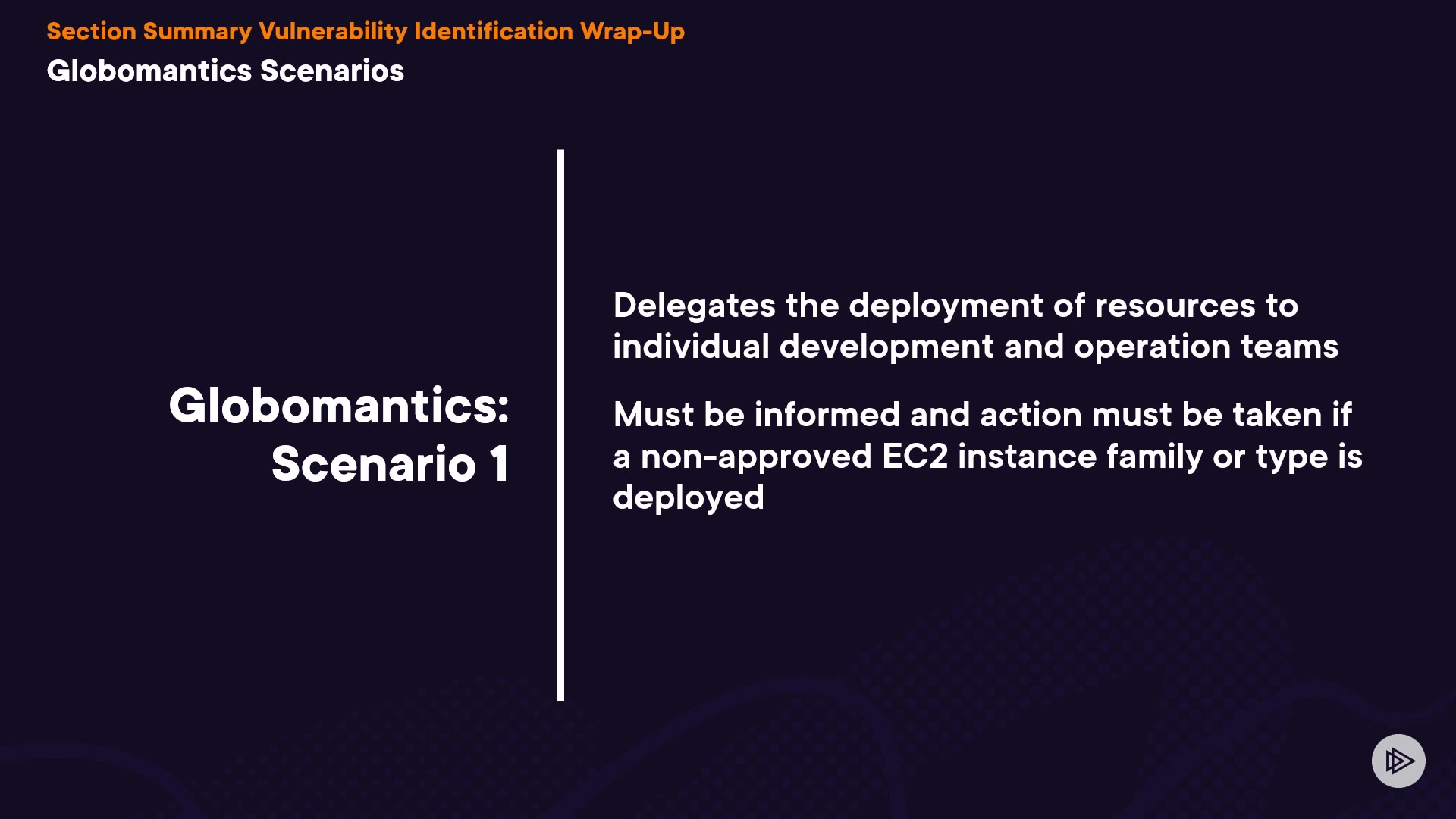 Section Summary Vulnerability Identification Wrap-Up
Globomantics Scenarios

Globomantics:
Scenario 1

Delegates the deployment of resources to individual development and operation teams

Must be informed and action must be taken if a non-approved EC2 instance family or type is deployed